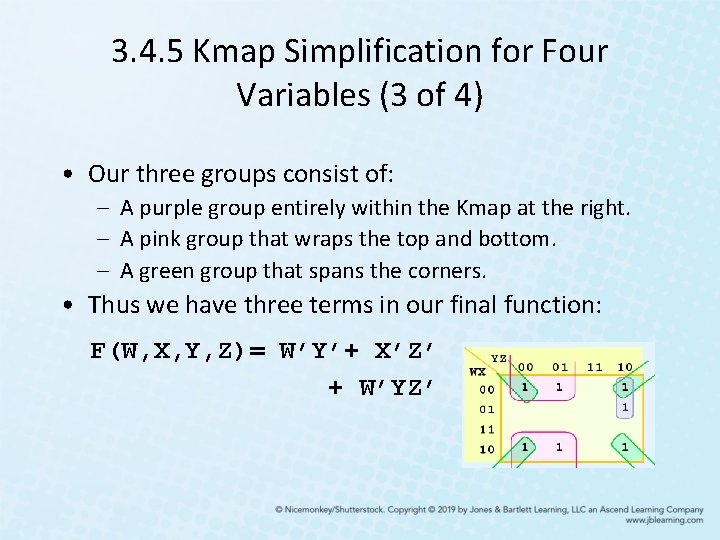 3.4.5 Kmap Simplification for Four Variables (3 of 4)

• Our three groups consist of:
 – A purple group entirely within the Kmap at the right.
 – A pink group that wraps the top and bottom.
 – A green group that spans the corners.
• Thus we have three terms in our final function:

F(W,X,Y,Z)= W′Y′+ X′Z′
 + W′YZ′

| WX \ YZ | 00 | 01 | 11 | 10 |
|---|---|---|---|---|
| 00 | 1 | 1 | | 1 |
| 01 | | | | 1 |
| 11 | | | | |
| 10 | 1 | 1 | | 1 |

© Nicemonkey/Shutterstock. Copyright © 2019 by Jones & Bartlett Learning, LLC an Ascend Learning Company www.jblearning.com